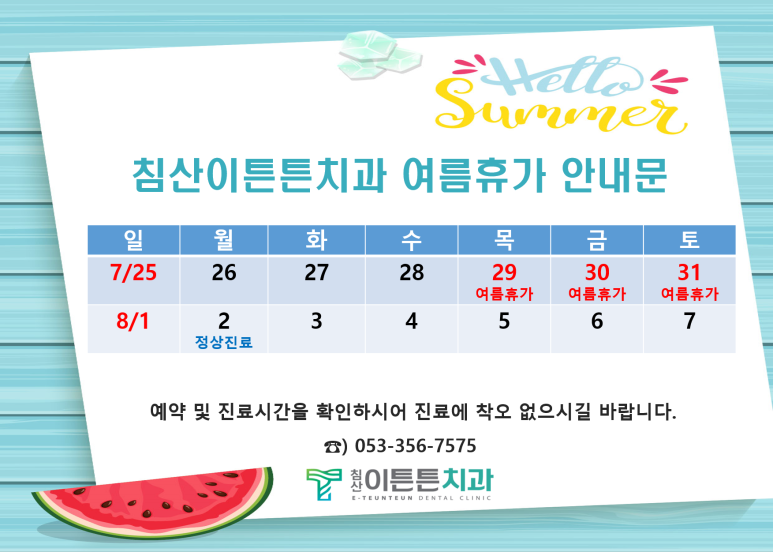 Hello Summer

침산이튼튼치과 여름휴가 안내문

| 일 | 월 | 화 | 수 | 목 | 금 | 토 |
|---|---|---|---|---|---|---|
| 7/25 | 26 | 27 | 28 | 29 여름휴가 | 30 여름휴가 | 31 여름휴가 |
| 8/1 | 2 정상진료 | 3 | 4 | 5 | 6 | 7 |

예약 및 진료시간을 확인하시어 진료에 착오 없으시길 바랍니다.

☎) 053-356-7575

침산 이튼튼치과
E-TEUNTEUN DENTAL CLINIC